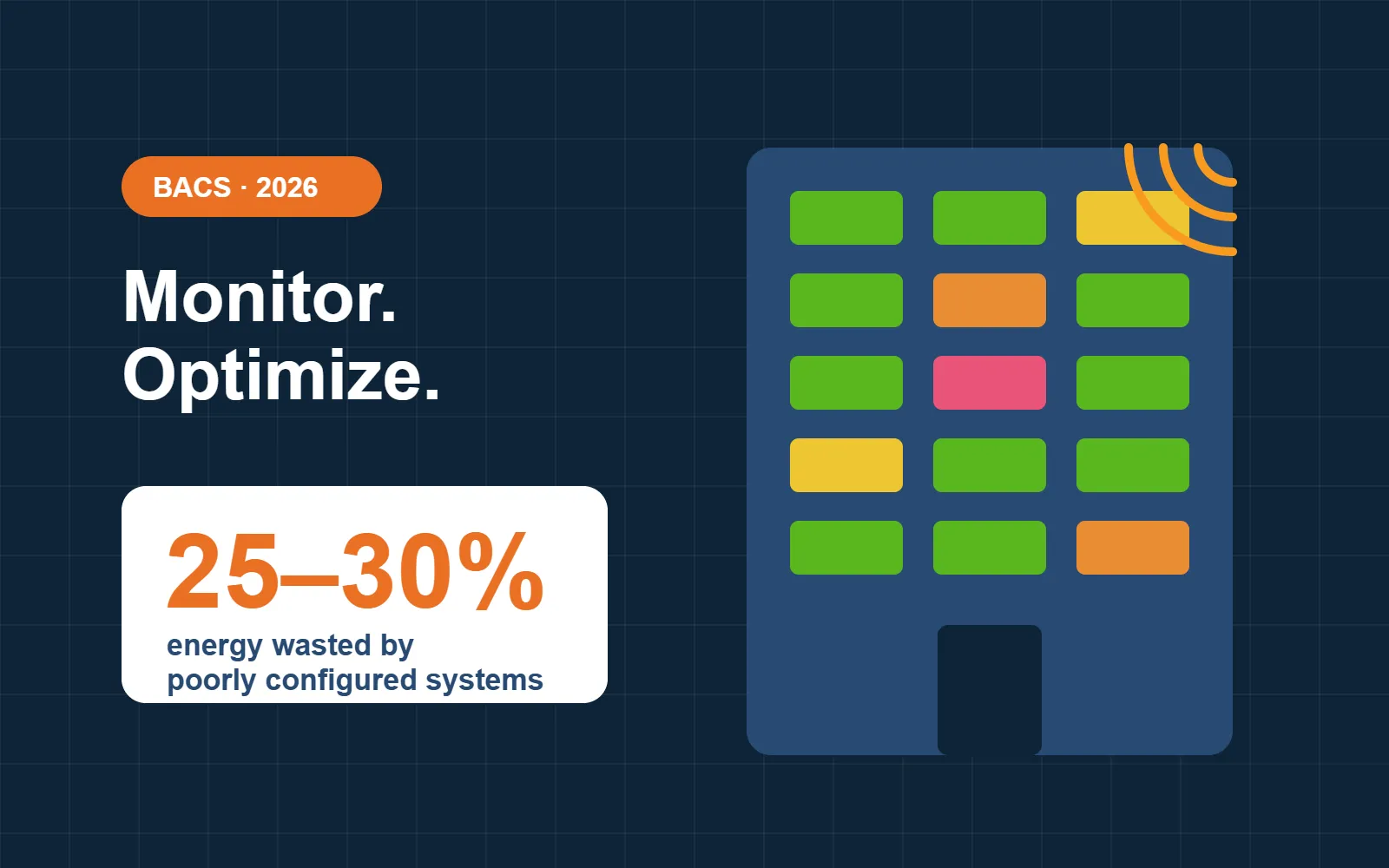 BACS · 2026

Monitor.
Optimize.

25–30%
energy wasted by poorly configured systems